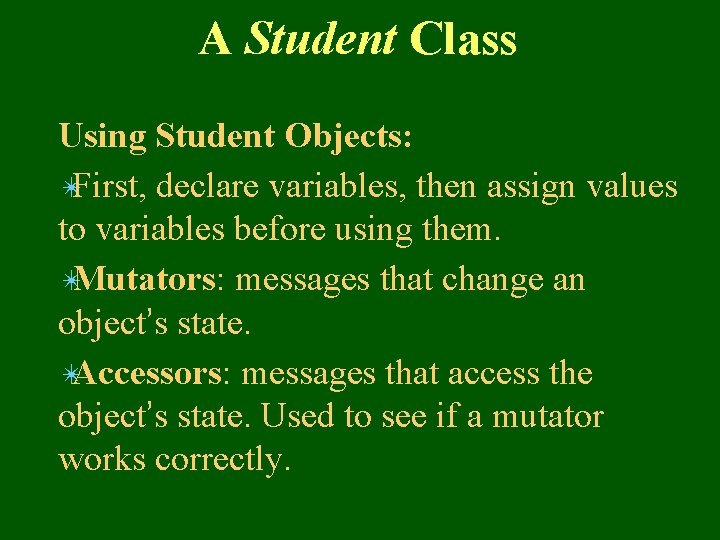 A Student Class

Using Student Objects:

First, declare variables, then assign values to variables before using them.

Mutators: messages that change an object's state.

Accessors: messages that access the object's state. Used to see if a mutator works correctly.